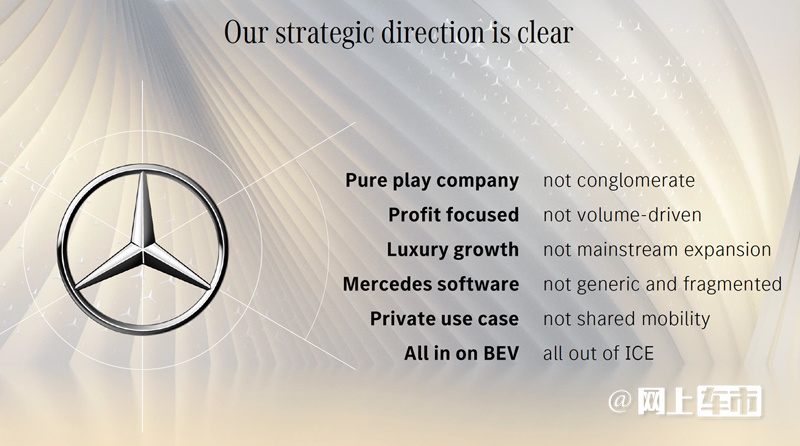 Our strategic direction is clear

Pure play company not conglomerate
Profit focused not volume-driven
Luxury growth not mainstream expansion
Mercedes software not generic and fragmented
Private use case not shared mobility
All in on BEV all out of ICE

@网上车市